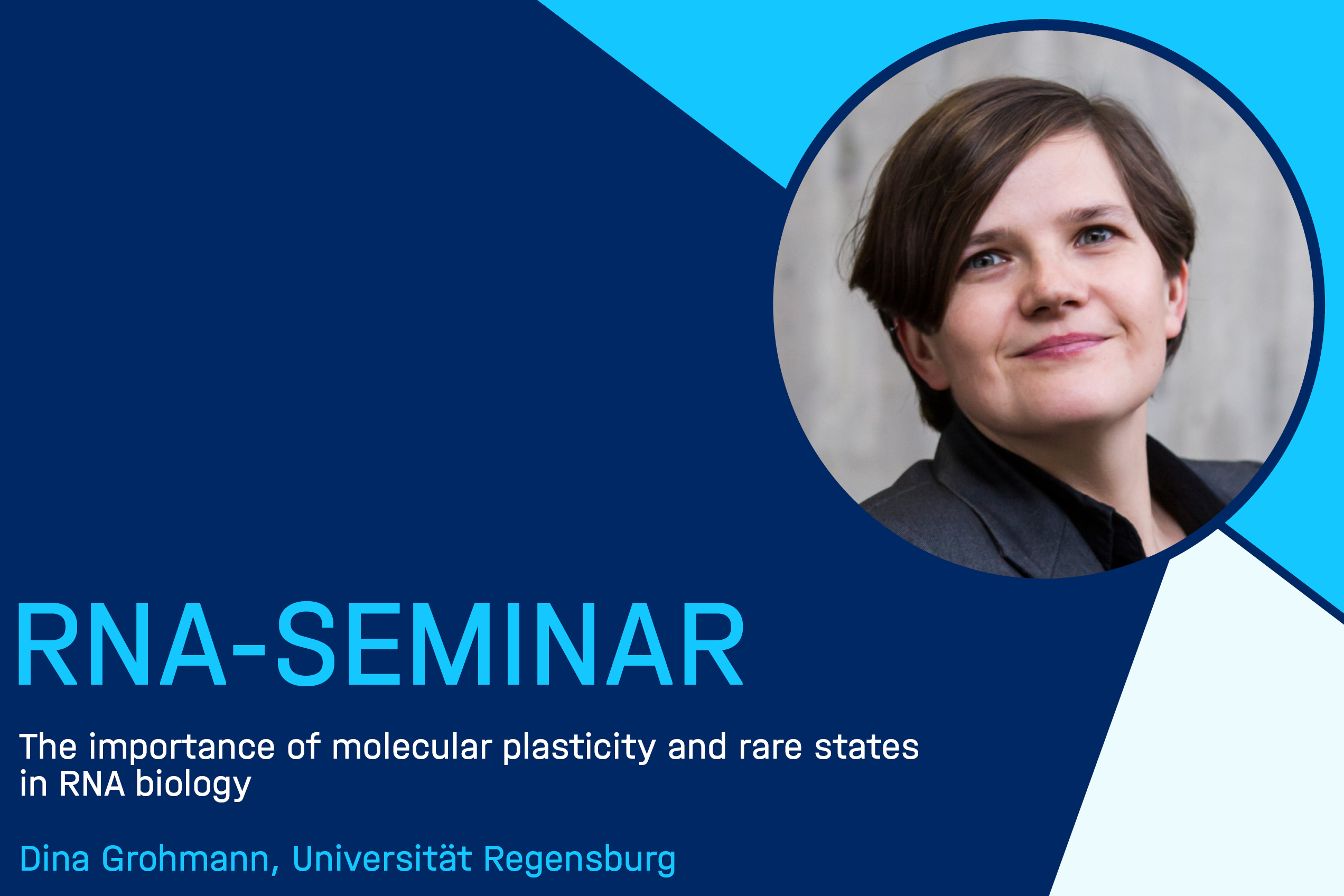 RNA-SEMINAR

The importance of molecular plasticity and rare states in RNA biology

Dina Grohmann, Universität Regensburg